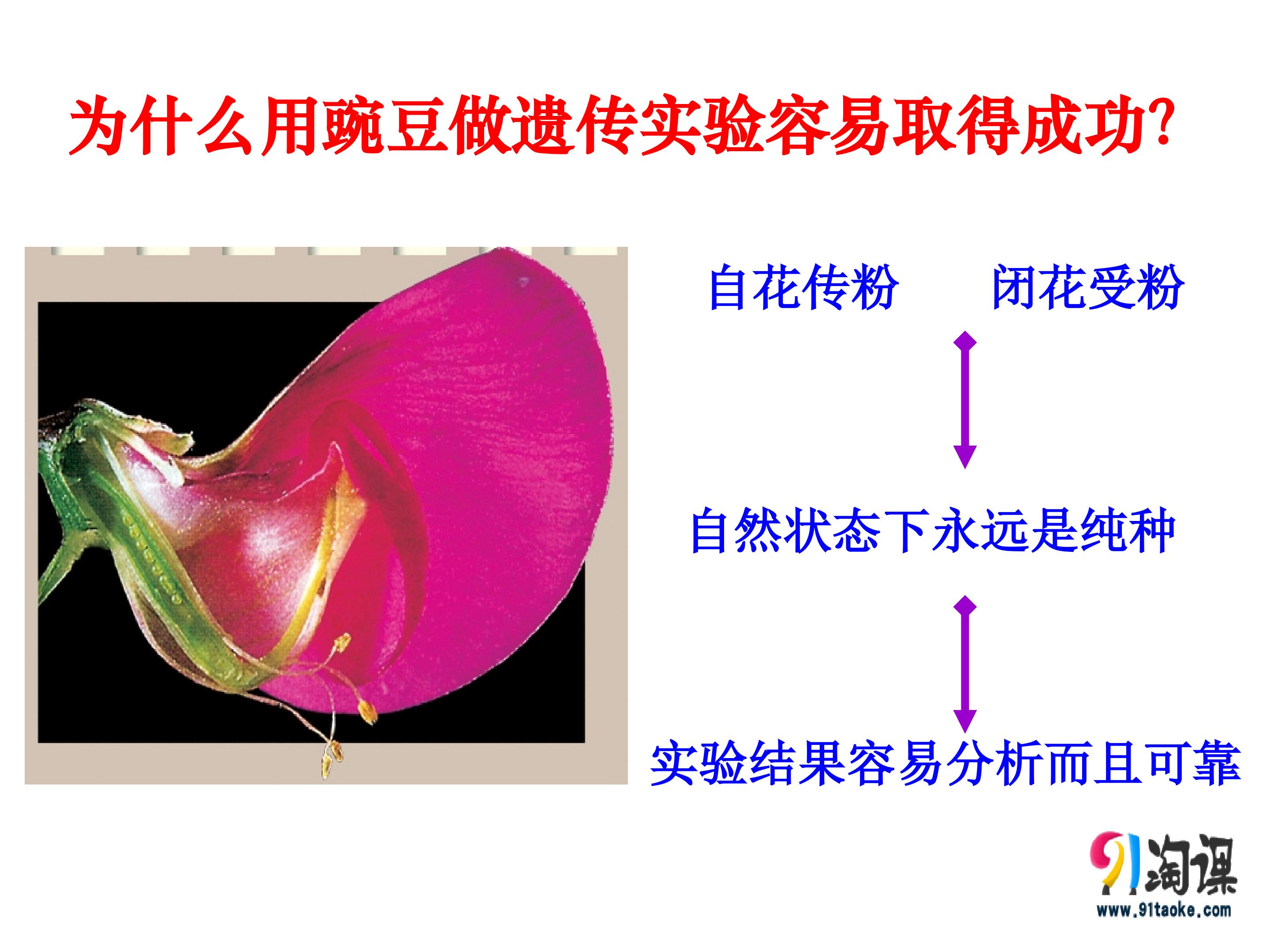 为什么用豌豆做遗传实验容易取得成功?

自花传粉　闭花受粉

自然状态下永远是纯种

实验结果容易分析而且可靠

91淘课
www.91taoke.com